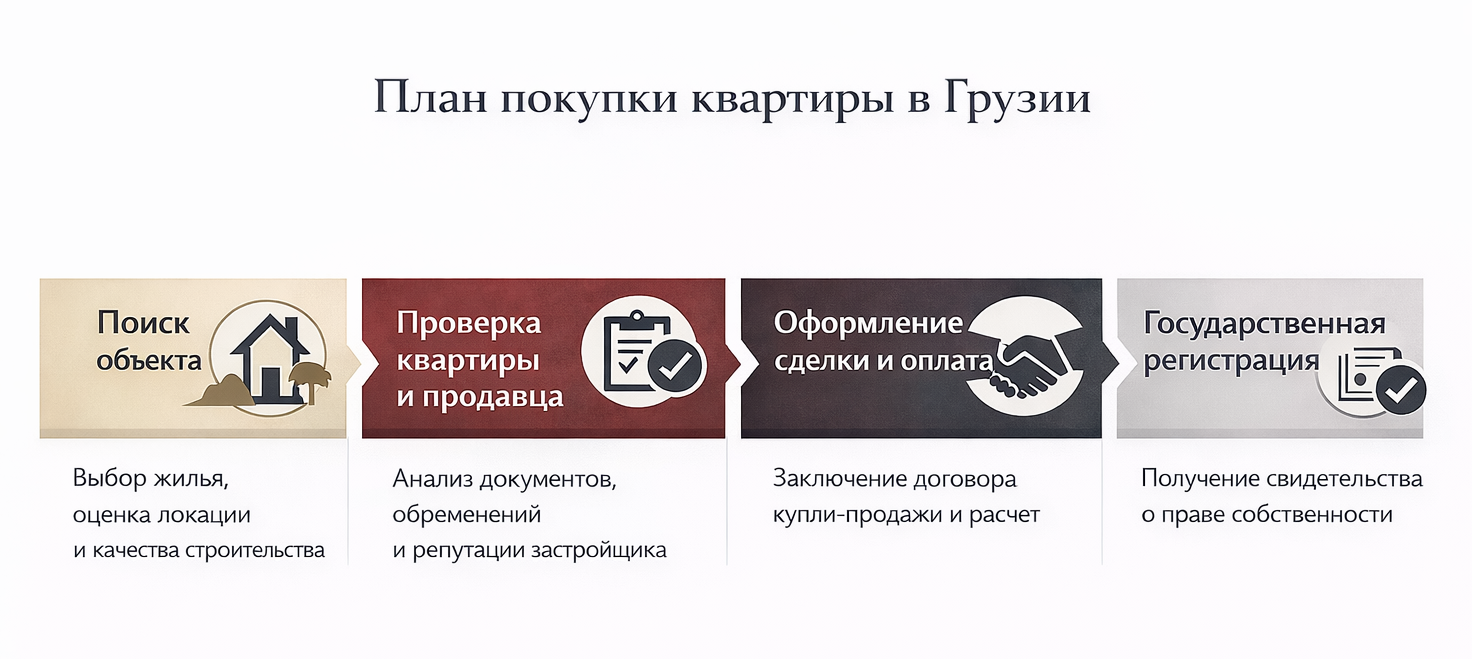 План покупки квартиры в Грузии

Поиск объекта

Выбор жилья, оценка локации и качества строительства

Проверка квартиры и продавца

Анализ документов, обременений и репутации застройщика

Оформление сделки и оплата

Заключение договора купли-продажи и расчет

Государственная регистрация

Получение свидетельства о праве собственности